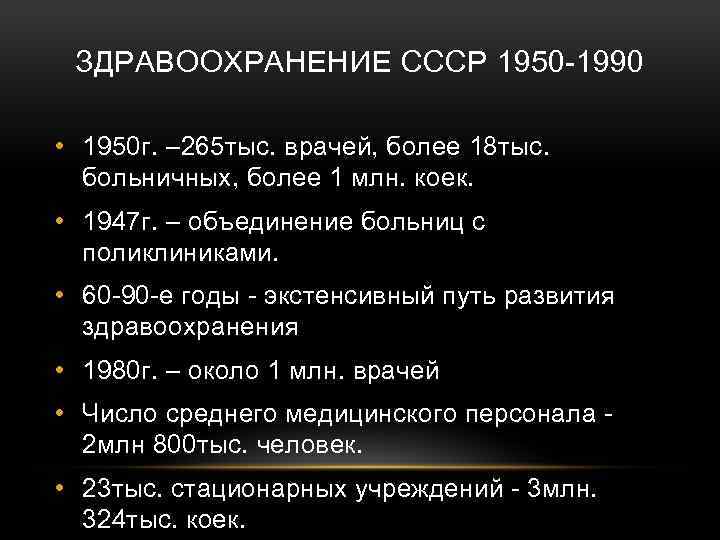 ЗДРАВООХРАНЕНИЕ СССР 1950-1990

• 1950г. –265тыс. врачей, более 18тыс. больничных, более 1 млн. коек.

• 1947г. – объединение больниц с поликлиниками.

• 60-90-е годы - экстенсивный путь развития здравоохранения

• 1980г. – около 1 млн. врачей

• Число среднего медицинского персонала - 2млн 800тыс. человек.

• 23тыс. стационарных учреждений - 3млн. 324тыс. коек.